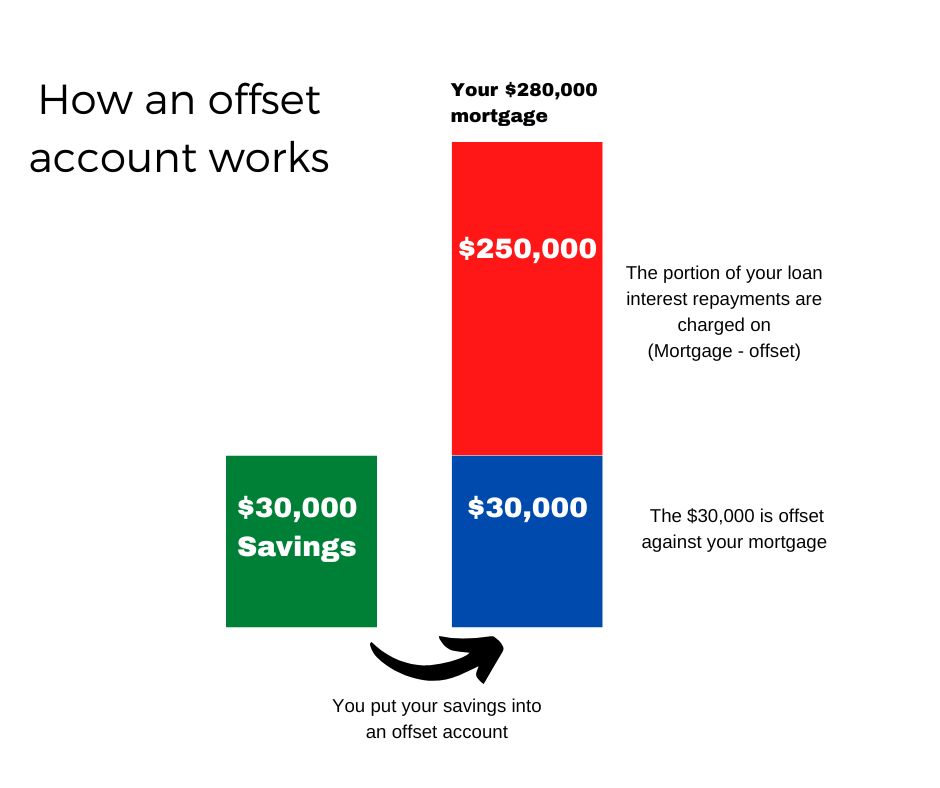 How an offset account works

Your \$280,000 mortgage

\$250,000

The portion of your loan interest repayments are charged on (Mortgage - offset)

\$30,000 Savings

\$30,000

The \$30,000 is offset against your mortgage

You put your savings into an offset account